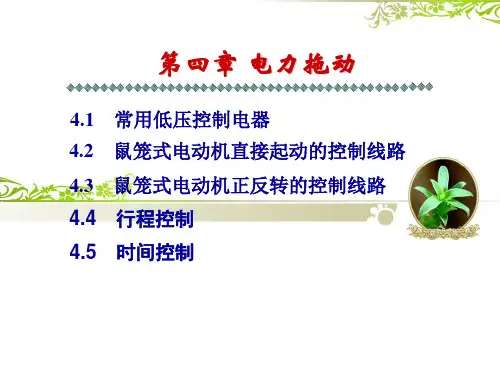 第四章 电力拖动

4.1 常用低压控制电器

4.2 鼠笼式电动机直接起动的控制线路

4.3 鼠笼式电动机正反转的控制线路

4.4 行程控制

4.5 时间控制